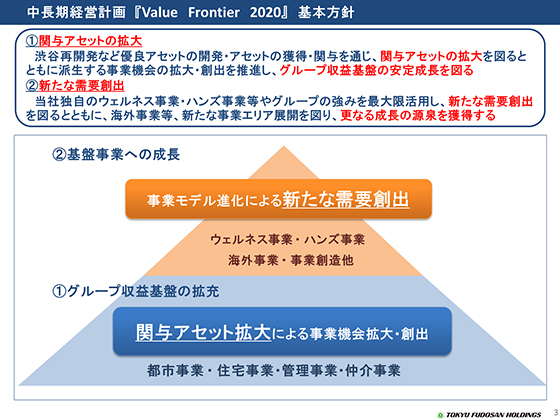 中長期経営計画『Value Frontier 2020』基本方針

①関与アセットの拡大
渋谷再開発など優良アセットの開発・アセットの獲得・関与を通じ、関与アセットの拡大を図るとともに派生する事業機会の拡大・創出を推進し、グループ収益基盤の安定成長を図る
②新たな需要創出
当社独自のウェルネス事業・ハンズ事業等やグループの強みを最大限活用し、新たな需要創出を図るとともに、海外事業等、新たな事業エリア展開を図り、更なる成長の源泉を獲得する

②基盤事業への成長

事業モデル進化による新たな需要創出

ウェルネス事業・ハンズ事業
海外事業・事業創造他

①グループ収益基盤の拡充

関与アセット拡大による事業機会拡大・創出

都市事業・住宅事業・管理事業・仲介事業

TOKYU FUDOSAN HOLDINGS

3